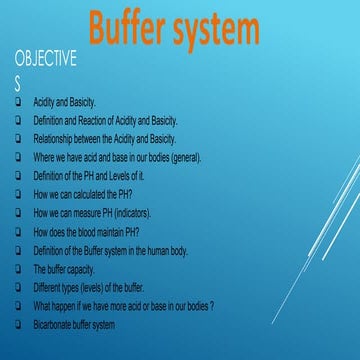 Buffer system

OBJECTIVE
S

❑ Acidity and Basicity.
❑ Definition and Reaction of Acidity and Basicity.
❑ Relationship between the Acidity and Basicity.
❑ Where we have acid and base in our bodies (general).
❑ Definition of the PH and Levels of it.
❑ How we can calculated the PH?
❑ How we can measure PH (indicators).
❑ How does the blood maintain PH?
❑ Definition of the Buffer system in the human body.
❑ The buffer capacity.
❑ Different types (levels) of the buffer.
❑ What happen if we have more acid or base in our bodies ?
❑ Bicarbonate buffer system